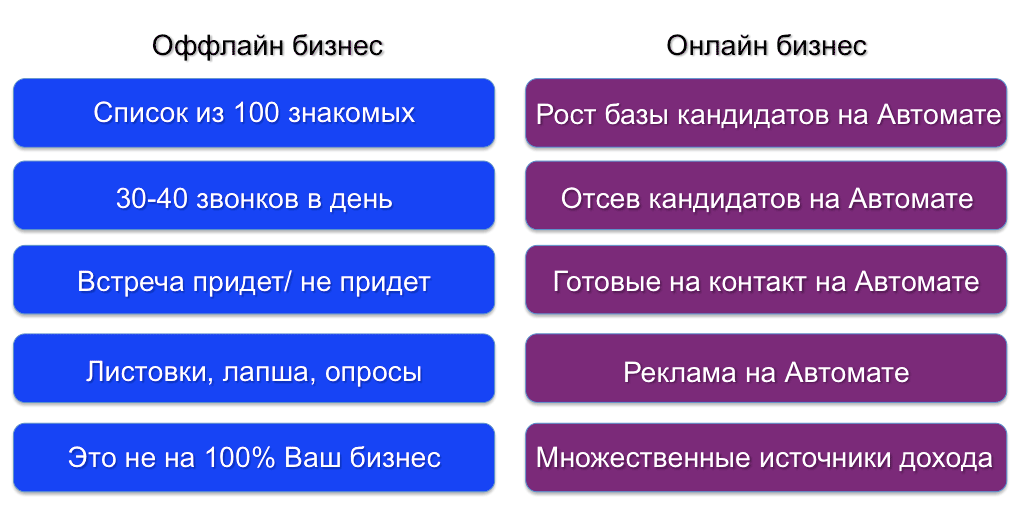 Оффлайн бизнес

Список из 100 знакомых

30-40 звонков в день

Встреча придет/ не придет

Листовки, лапша, опросы

Это не на 100% Ваш бизнес

Онлайн бизнес

Рост базы кандидатов на Автомате

Отсев кандидатов на Автомате

Готовые на контакт на Автомате

Реклама на Автомате

Множественные источники дохода